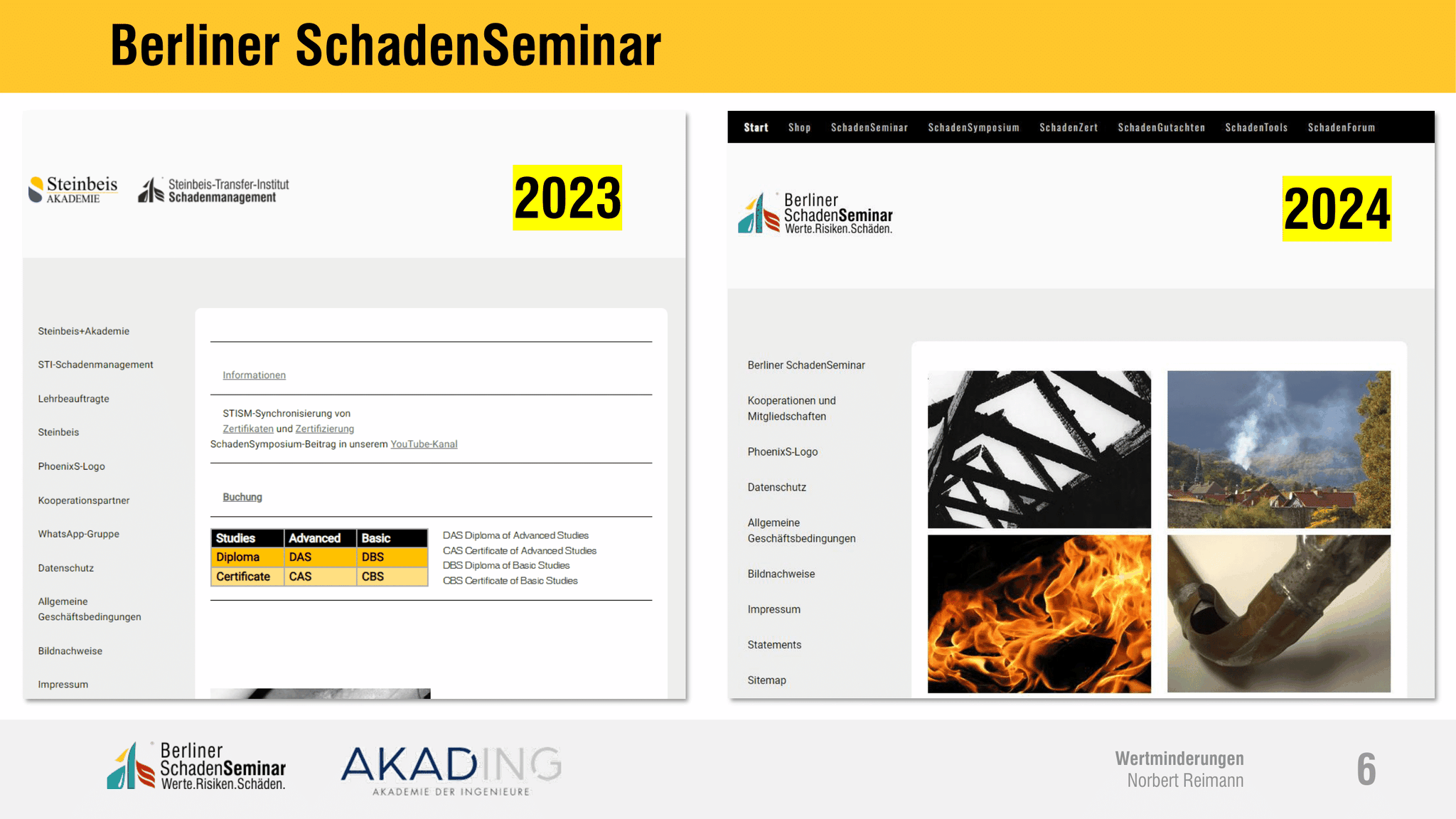 Berliner SchadenSeminar

Steinbeis AKADEMIE

Steinbeis-Transfer-Institut Schadenmanagement

2023

Steinbeis+Akademie

STI-Schadenmanagement

Lehrbeauftragte

Steinbeis

PhoenixS-Logo

Kooperationspartner

WhatsApp-Gruppe

Datenschutz

Allgemeine Geschäftsbedingungen

Bildnachweise

Impressum

Informationen

STISM-Synchronisierung von Zertifikaten und Zertifizierung
SchadenSymposium-Beitrag in unserem YouTube-Kanal

Buchung

| Studies | Advanced | Basic |
|---|---|---|
| Diploma | DAS | DBS |
| Certificate | CAS | CBS |

DAS Diploma of Advanced Studies
CAS Certificate of Advanced Studies
DBS Diploma of Basic Studies
CBS Certificate of Basic Studies

Start Shop SchadenSeminar SchadenSymposium SchadenZert SchadenGutachten SchadenTools SchadenForum

Berliner SchadenSeminar Werte.Risiken.Schäden.

2024

Berliner SchadenSeminar

Kooperationen und Mitgliedschaften

PhoenixS-Logo

Datenschutz

Allgemeine Geschäftsbedingungen

Bildnachweise

Impressum

Statements

Sitemap

Berliner SchadenSeminar Werte.Risiken.Schäden.

AKADING
AKADEMIE DER INGENIEURE

Wertminderungen
Norbert Reimann

6